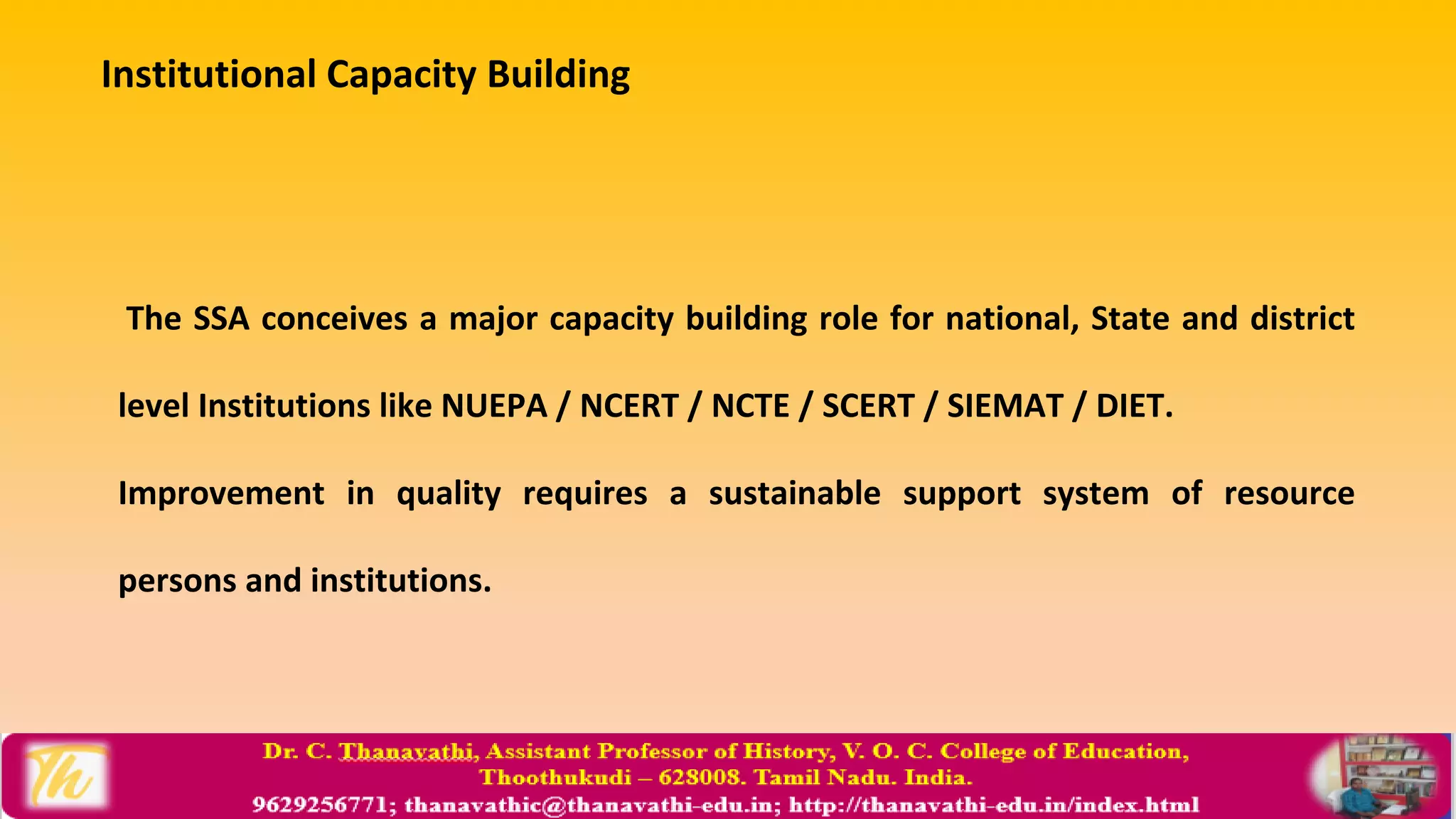 Institutional Capacity Building

The SSA conceives a major capacity building role for national, State and district level Institutions like NUEPA / NCERT / NCTE / SCERT / SIEMAT / DIET.

Improvement in quality requires a sustainable support system of resource persons and institutions.

Th

Dr. C. Thanavathi, Assistant Professor of History, V. O. C. College of Education, Thoothukudi – 628008. Tamil Nadu. India.
9629256771; thanavathic@thanavathi-edu.in; http://thanavathi-edu.in/index.html